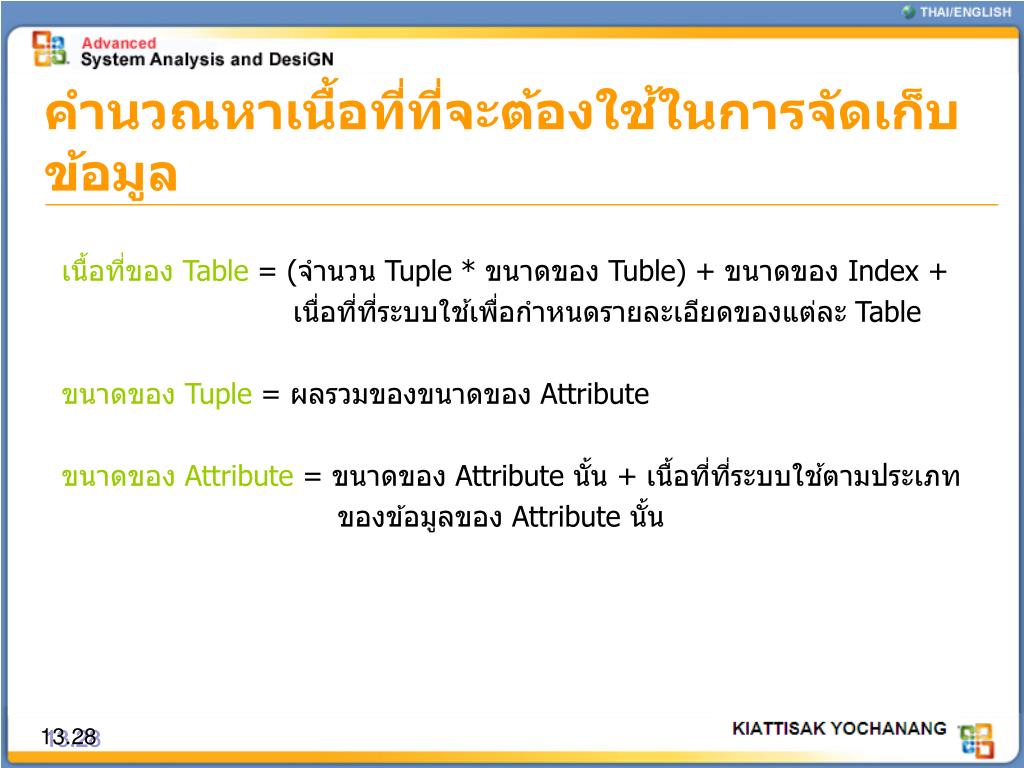 THAI/ENGLISH

Advanced
System Analysis and DesiGN

คำนวณหาเนื้อที่ที่จะต้องใช้ในการจัดเก็บข้อมูล

เนื้อที่ของ Table = (จำนวน Tuple * ขนาดของ Tuble) + ขนาดของ Index + เนื่อที่ที่ระบบใช้เพื่อกำหนดรายละเอียดของแต่ละ Table

ขนาดของ Tuple = ผลรวมของขนาดของ Attribute

ขนาดของ Attribute = ขนาดของ Attribute นั้น + เนื้อที่ที่ระบบใช้ตามประเภทของข้อมูลของ Attribute นั้น

13.28

KIATTISAK YOCHANANG